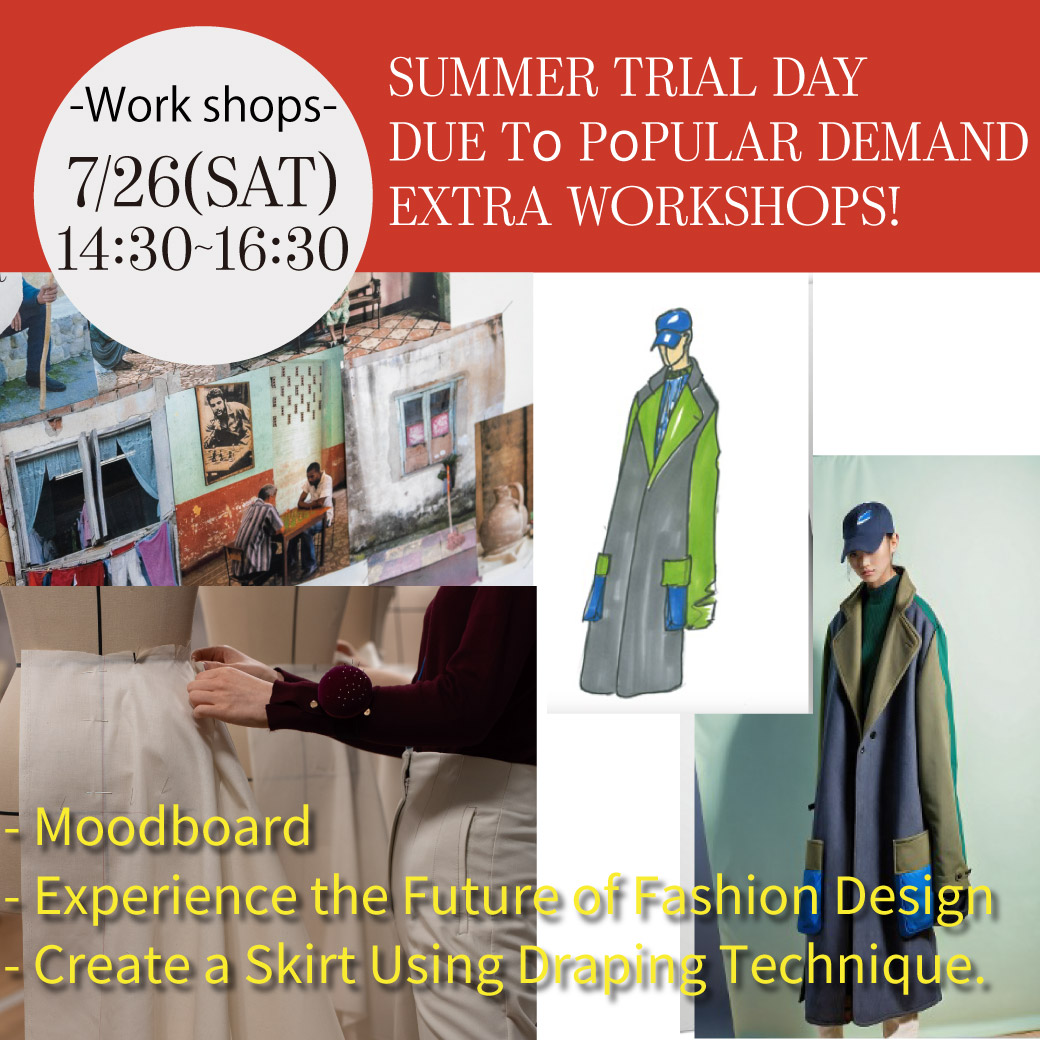 -Work shops-
7/26(SAT)
14:30~16:30

SUMMER TRIAL DAY
DUE To PoPULAR DEMAND
EXTRA WORKSHOPS!

- Moodboard
- Experience the Future of Fashion Design
- Create a Skirt Using Draping Technique.